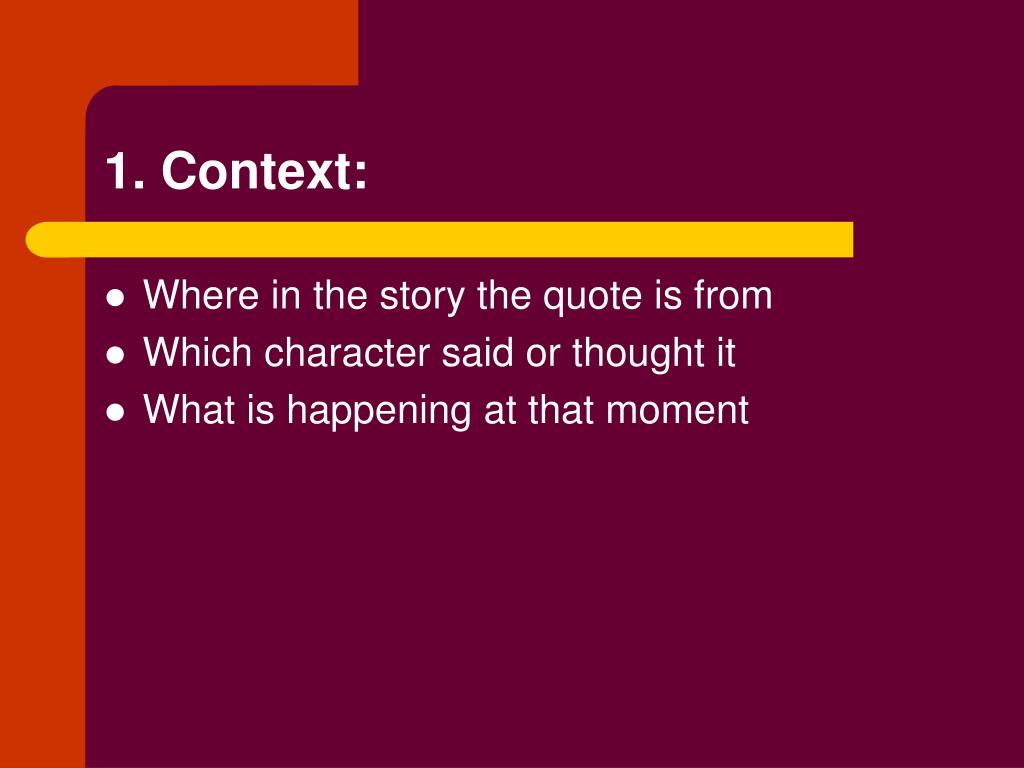 1. Context:

- Where in the story the quote is from
- Which character said or thought it
- What is happening at that moment